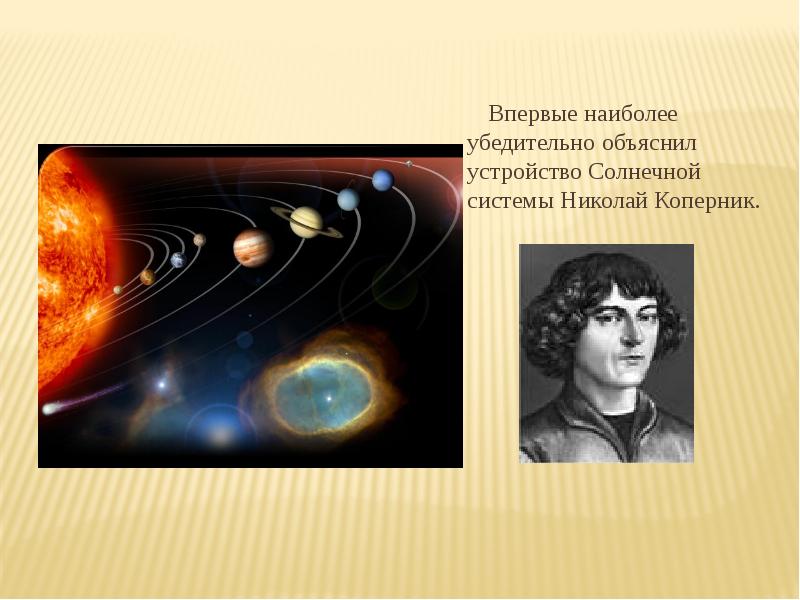 Впервые наиболее убедительно объяснил устройство Солнечной системы Николай Коперник.